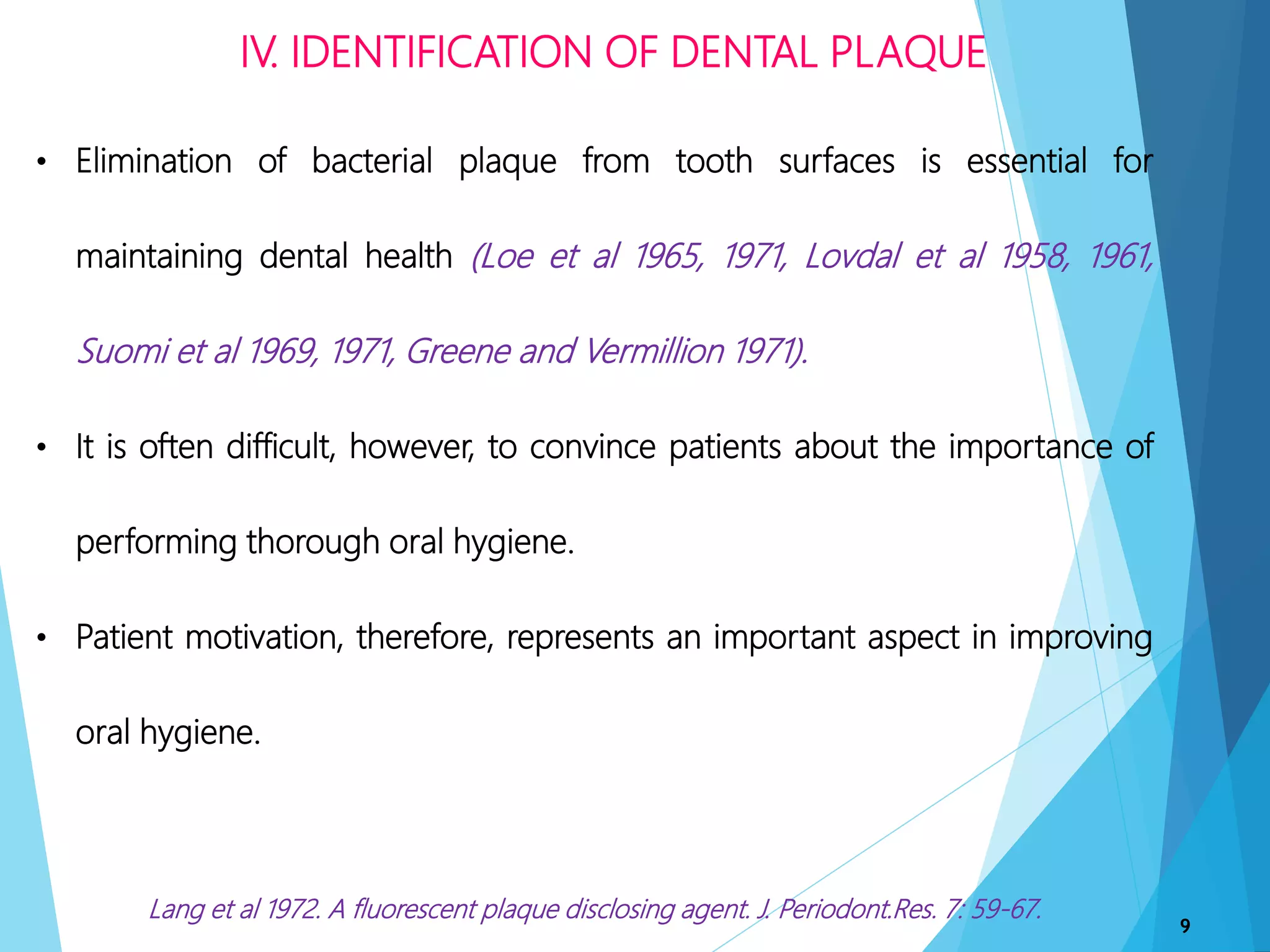 IV. IDENTIFICATION OF DENTAL PLAQUE

• Elimination of bacterial plaque from tooth surfaces is essential for maintaining dental health (Loe et al 1965, 1971, Lovdal et al 1958, 1961, Suomi et al 1969, 1971, Greene and Vermillion 1971).

• It is often difficult, however, to convince patients about the importance of performing thorough oral hygiene.

• Patient motivation, therefore, represents an important aspect in improving oral hygiene.

Lang et al 1972. A fluorescent plaque disclosing agent. J. Periodont.Res. 7: 59-67.

9